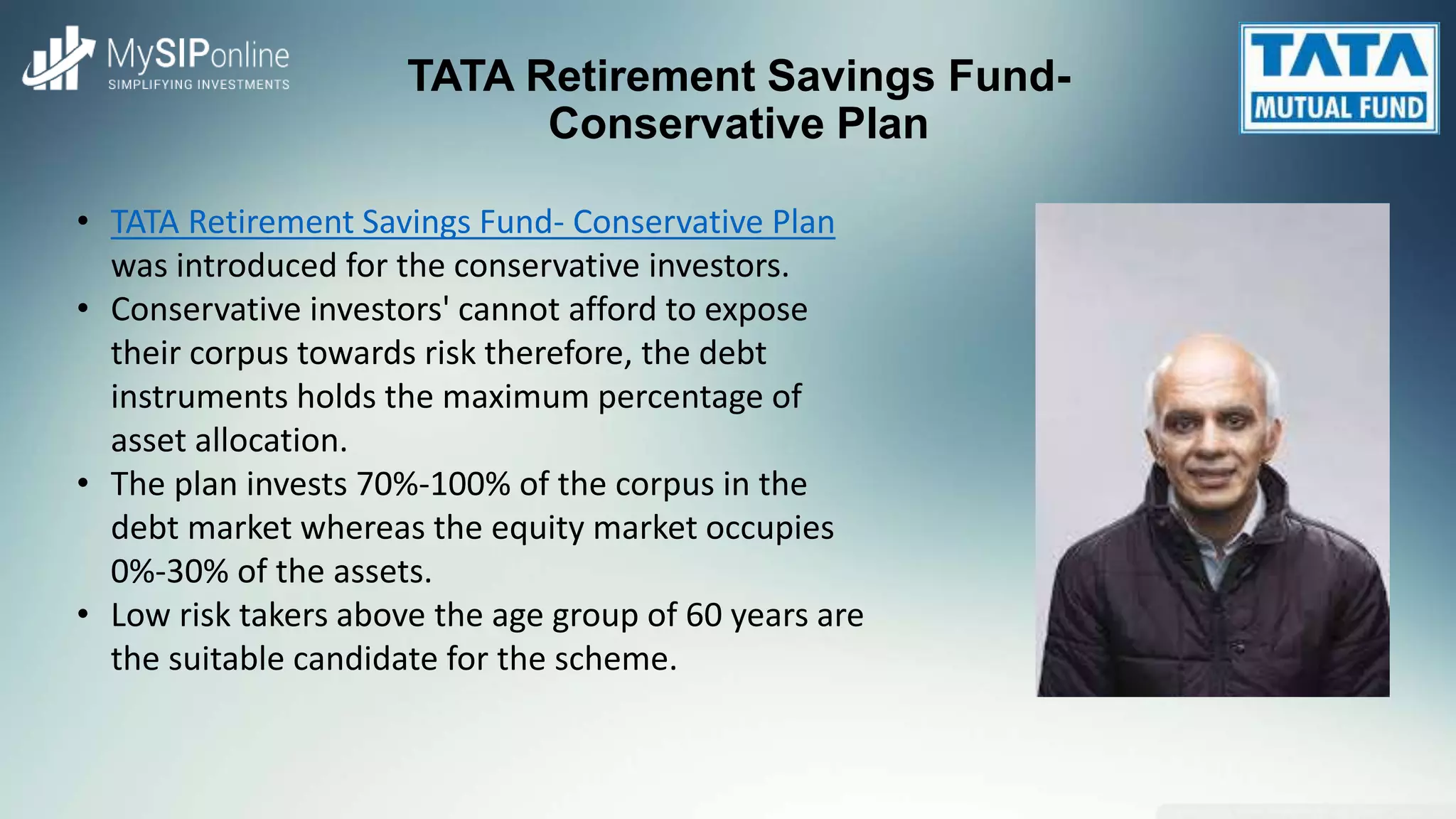 MySIPonline
SIMPLIFYING INVESTMENTS

TATA Retirement Savings Fund- Conservative Plan

TATA
MUTUAL FUND

• TATA Retirement Savings Fund- Conservative Plan was introduced for the conservative investors.
• Conservative investors' cannot afford to expose their corpus towards risk therefore, the debt instruments holds the maximum percentage of asset allocation.
• The plan invests 70%-100% of the corpus in the debt market whereas the equity market occupies 0%-30% of the assets.
• Low risk takers above the age group of 60 years are the suitable candidate for the scheme.